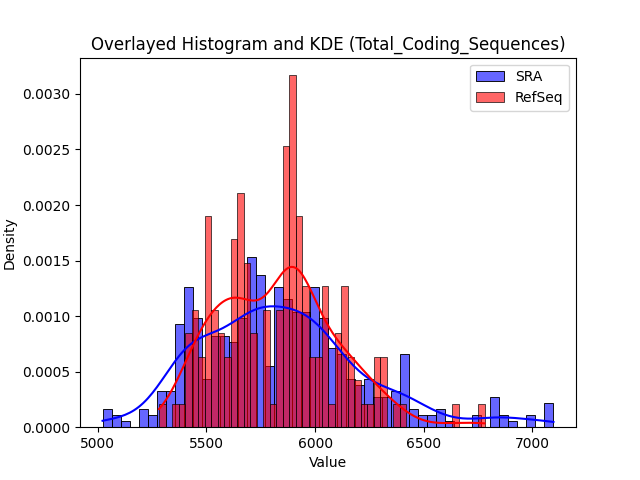 Overlayed Histogram and KDE (Total_Coding_Sequences)

SRA
RefSeq

Density

0.0030
0.0025
0.0020
0.0015
0.0010
0.0005
0.0000

5000
5500
6000
6500
7000

Value